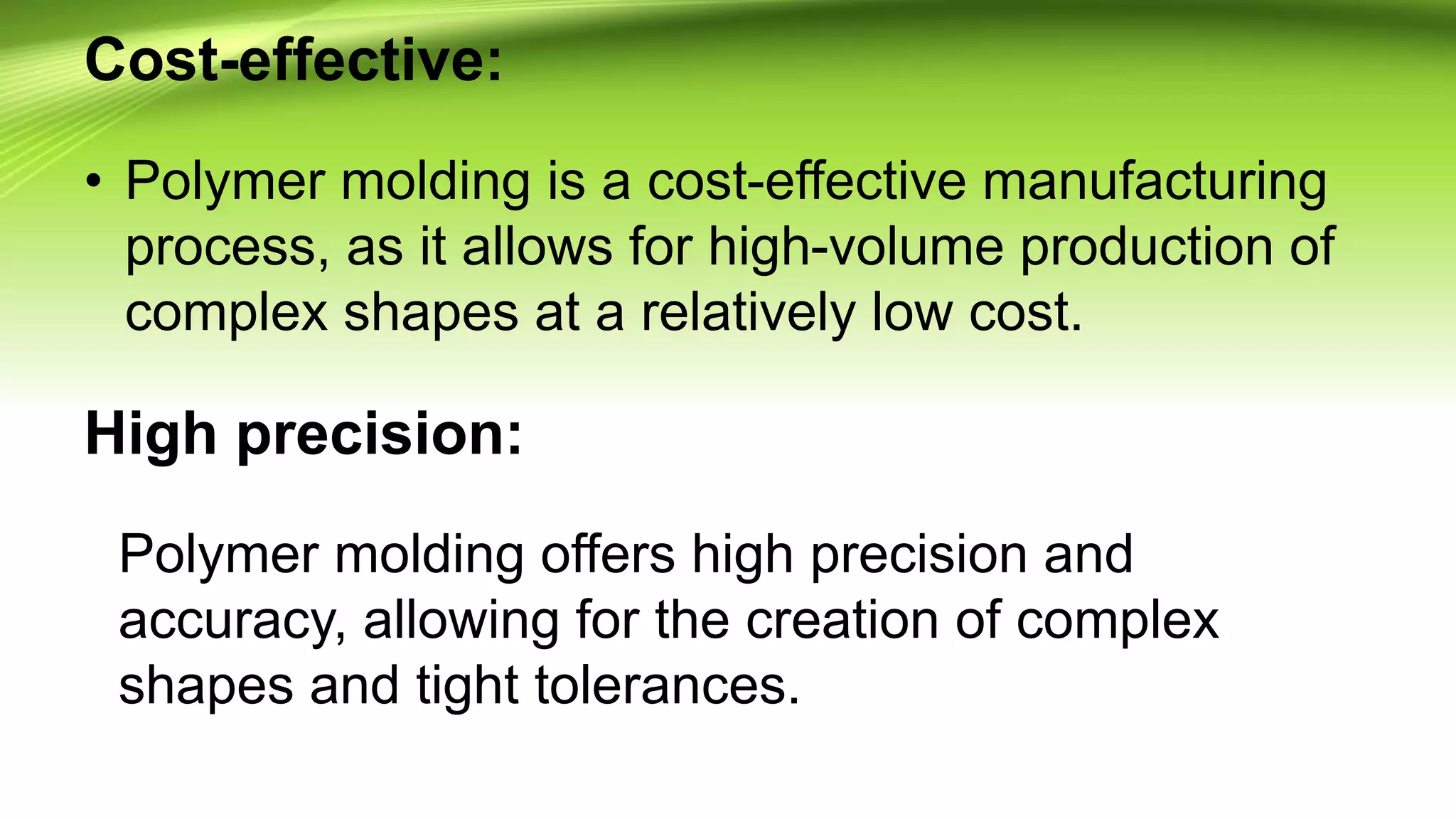 Cost-effective:

• Polymer molding is a cost-effective manufacturing process, as it allows for high-volume production of complex shapes at a relatively low cost.

High precision:

Polymer molding offers high precision and accuracy, allowing for the creation of complex shapes and tight tolerances.